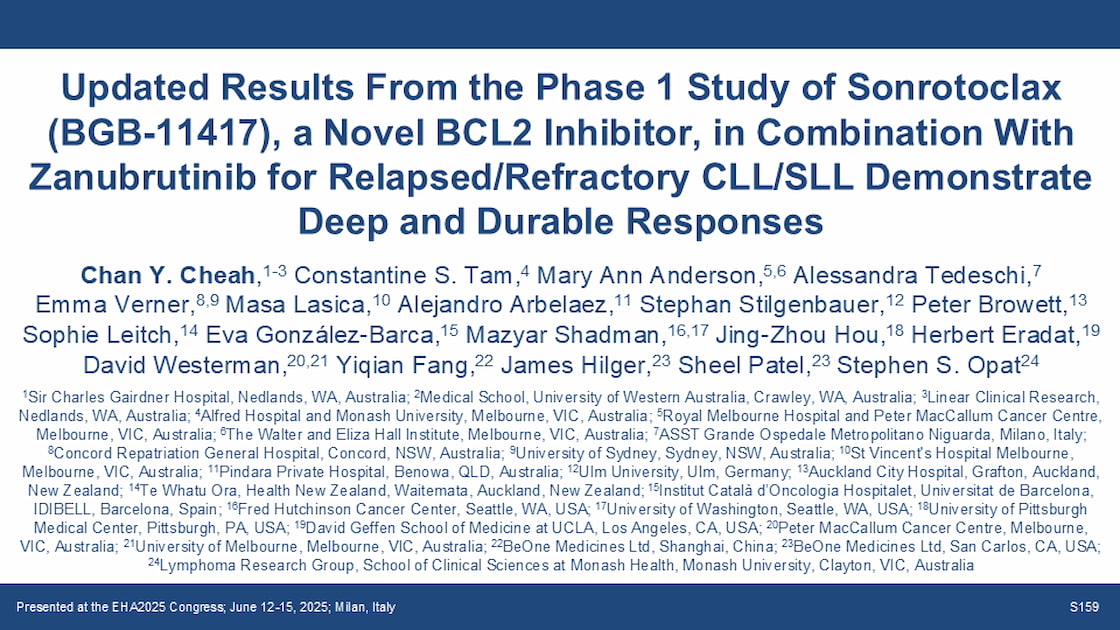 Updated Results From the Phase 1 Study of Sonrotoclax (BGB-11417), a Novel BCL2 Inhibitor, in Combination With Zanubrutinib for Relapsed/Refractory CLL/SLL Demonstrate Deep and Durable Responses

Chan Y. Cheah,$^{1-3}$ Constantine S. Tam,$^{4}$ Mary Ann Anderson,$^{5,6}$ Alessandra Tedeschi,$^{7}$ Emma Verner,$^{8,9}$ Masa Lasica,$^{10}$ Alejandro Arbelaez,$^{11}$ Stephan Stilgenbauer,$^{12}$ Peter Browett,$^{13}$ Sophie Leitch,$^{14}$ Eva González-Barca,$^{15}$ Mazyar Shadman,$^{16,17}$ Jing-Zhou Hou,$^{18}$ Herbert Eradat,$^{19}$ David Westerman,$^{20,21}$ Yiqian Fang,$^{22}$ James Hilger,$^{23}$ Sheel Patel,$^{23}$ Stephen S. Opat$^{24}$

$^{1}$Sir Charles Gairdner Hospital, Nedlands, WA, Australia; $^{2}$Medical School, University of Western Australia, Crawley, WA, Australia; $^{3}$Linear Clinical Research, Nedlands, WA, Australia; $^{4}$Alfred Hospital and Monash University, Melbourne, VIC, Australia; $^{5}$Royal Melbourne Hospital and Peter MacCallum Cancer Centre, Melbourne, VIC, Australia; $^{6}$The Walter and Eliza Hall Institute, Melbourne, VIC, Australia; $^{7}$ASST Grande Ospedale Metropolitano Niguarda, Milano, Italy; $^{8}$Concord Repatriation General Hospital, Concord, NSW, Australia; $^{9}$University of Sydney, Sydney, NSW, Australia; $^{10}$St Vincent's Hospital Melbourne, Melbourne, VIC, Australia; $^{11}$Pindara Private Hospital, Benowa, QLD, Australia; $^{12}$Ulm University, Ulm, Germany; $^{13}$Auckland City Hospital, Grafton, Auckland, New Zealand; $^{14}$Te Whatu Ora, Health New Zealand, Waitemata, Auckland, New Zealand; $^{15}$Institut Català d'Oncologia Hospitalet, Universitat de Barcelona, IDIBELL, Barcelona, Spain; $^{16}$Fred Hutchinson Cancer Center, Seattle, WA, USA; $^{17}$University of Washington, Seattle, WA, USA; $^{18}$University of Pittsburgh Medical Center, Pittsburgh, PA, USA; $^{19}$David Geffen School of Medicine at UCLA, Los Angeles, CA, USA; $^{20}$Peter MacCallum Cancer Centre, Melbourne, VIC, Australia; $^{21}$University of Melbourne, Melbourne, VIC, Australia; $^{22}$BeOne Medicines Ltd, Shanghai, China; $^{23}$BeOne Medicines Ltd, San Carlos, CA, USA; $^{24}$Lymphoma Research Group, School of Clinical Sciences at Monash Health, Monash University, Clayton, VIC, Australia

Presented at the EHA2025 Congress; June 12-15, 2025; Milan, Italy

S159